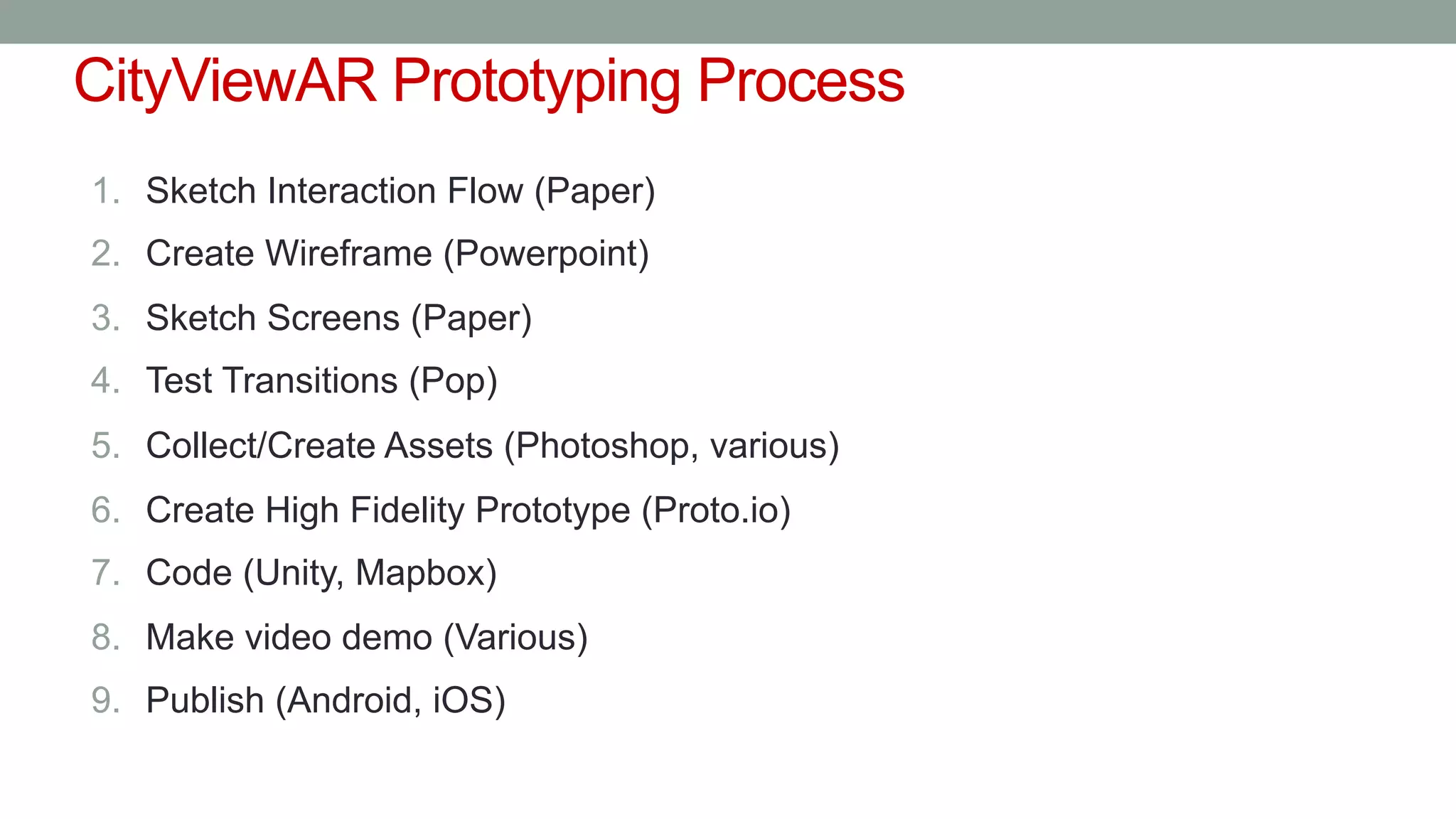 CityViewAR Prototyping Process

1. Sketch Interaction Flow (Paper)
2. Create Wireframe (Powerpoint)
3. Sketch Screens (Paper)
4. Test Transitions (Pop)
5. Collect/Create Assets (Photoshop, various)
6. Create High Fidelity Prototype (Proto.io)
7. Code (Unity, Mapbox)
8. Make video demo (Various)
9. Publish (Android, iOS)